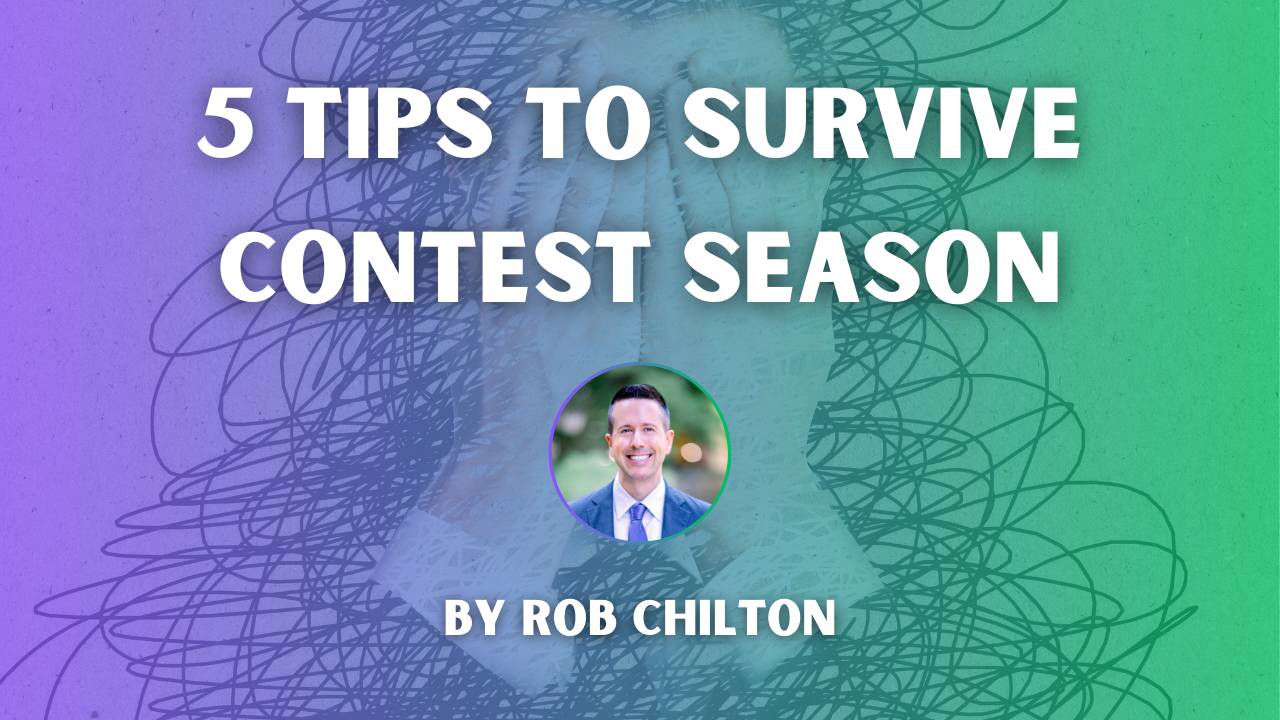 5 TIPS TO SURVIVE CONTEST SEASON

BY ROB CHILTON